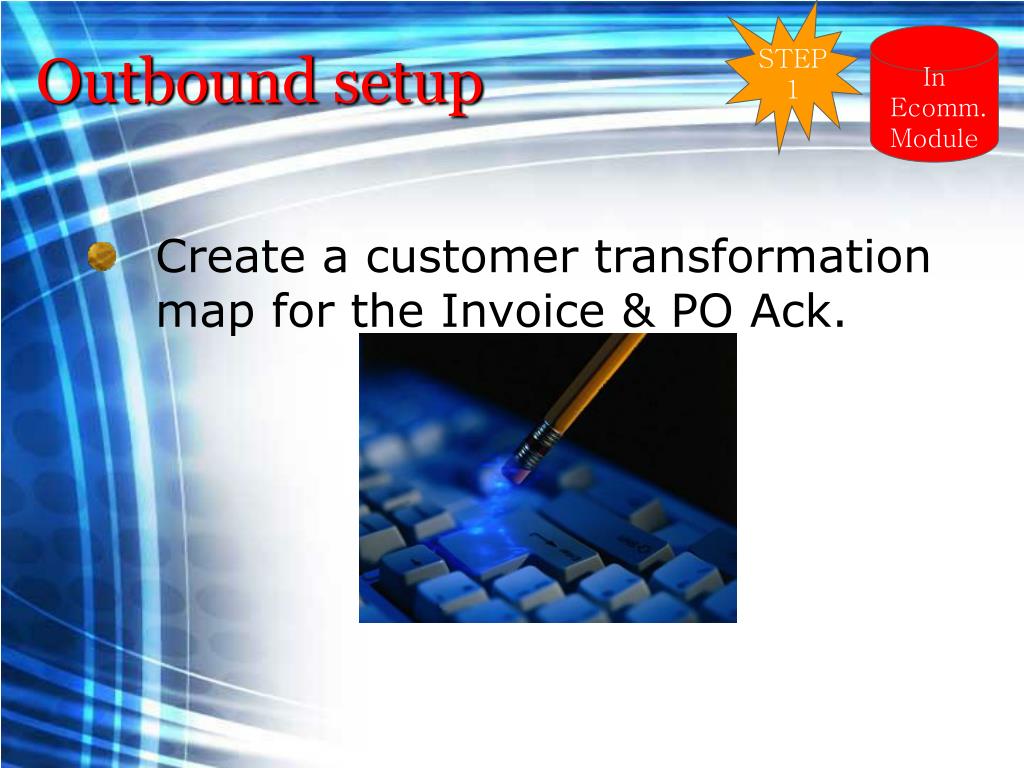 Outbound setup

STEP 1

In Ecomm. Module

Create a customer transformation map for the Invoice & PO Ack.